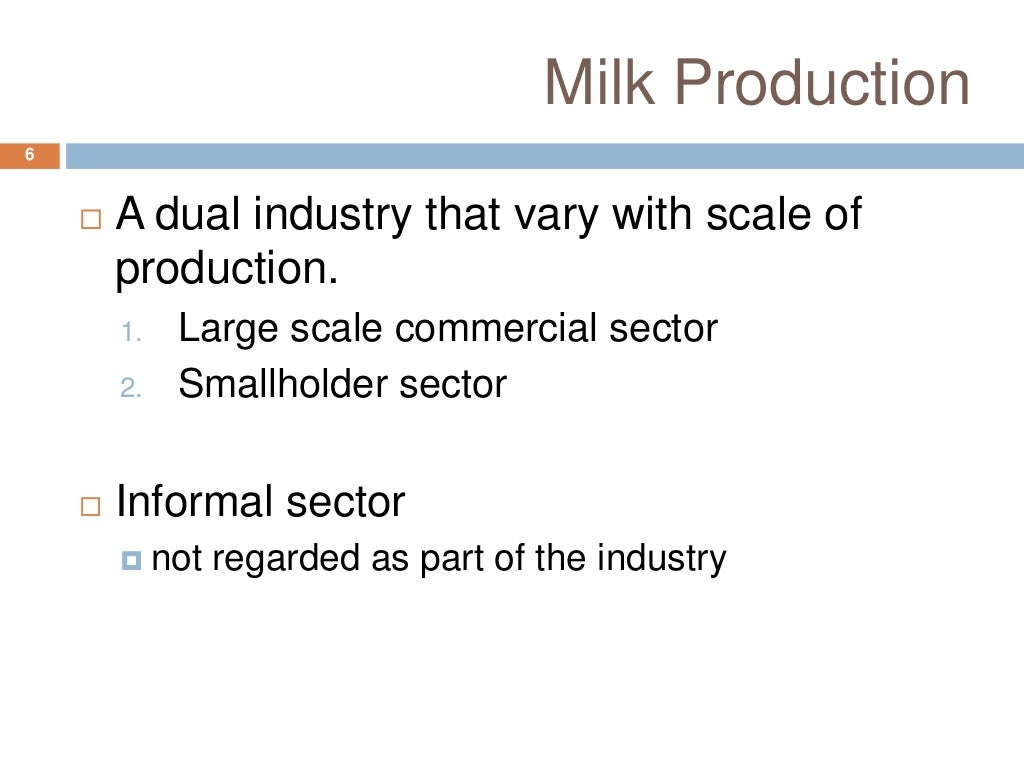 Milk Production

6

A dual industry that vary with scale of production.

1. Large scale commercial sector
2. Smallholder sector

Informal sector

not regarded as part of the industry